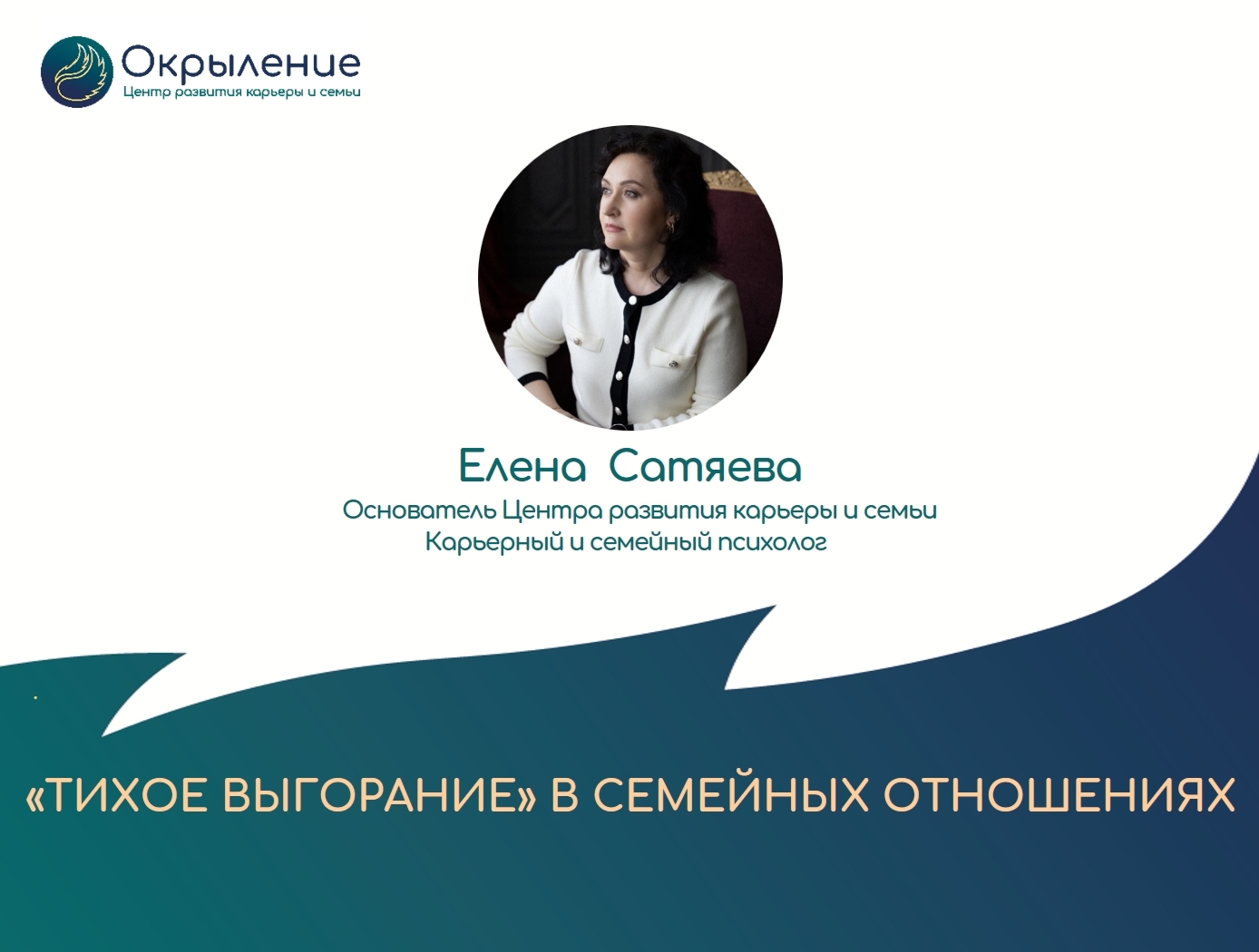 Окрыление
Центр развития карьеры и семьи

Елена Сатяева
Основатель Центра развития карьеры и семьи
Карьерный и семейный психолог

«ТИХОЕ ВЫГОРАНИЕ» В СЕМЕЙНЫХ ОТНОШЕНИЯХ